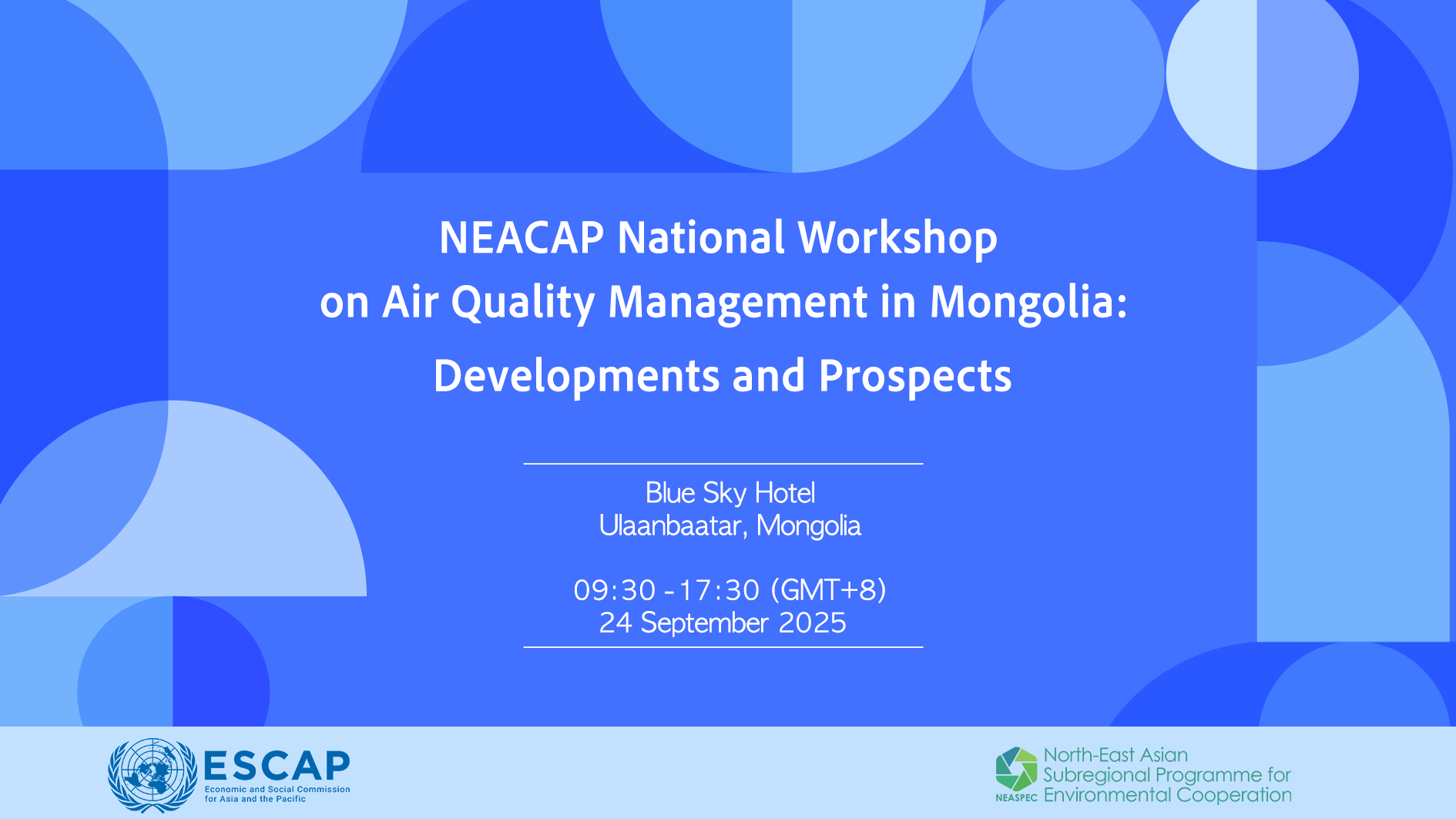 NEACAP National Workshop on Air Quality Management in Mongolia: Developments and Prospects

Blue Sky Hotel
Ulaanbaatar, Mongolia

09:30 - 17:30 (GMT+8)
24 September 2025

ESCAP
Economic and Social Commission for Asia and the Pacific

NEASPEC
North-East Asian Subregional Programme for Environmental Cooperation